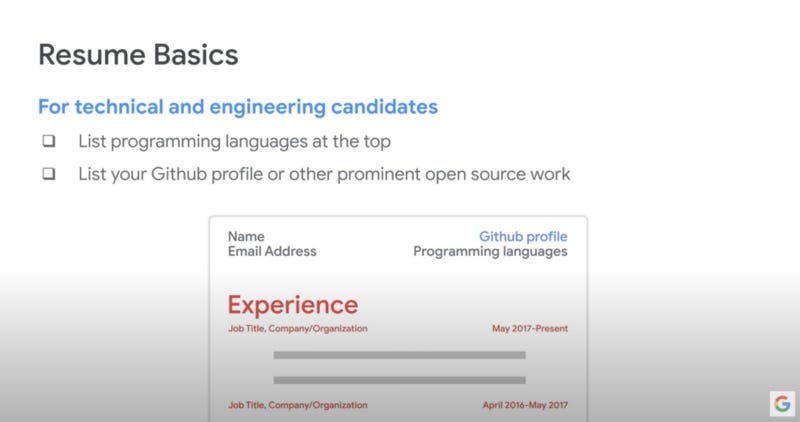 Resume Basics

For technical and engineering candidates

❑ List programming languages at the top

❑ List your Github profile or other prominent open source work

Name
Email Address

Github profile
Programming languages

Experience

Job Title, Company/Organization

May 2017-Present

Job Title, Company/Organization

April 2016-May 2017

G